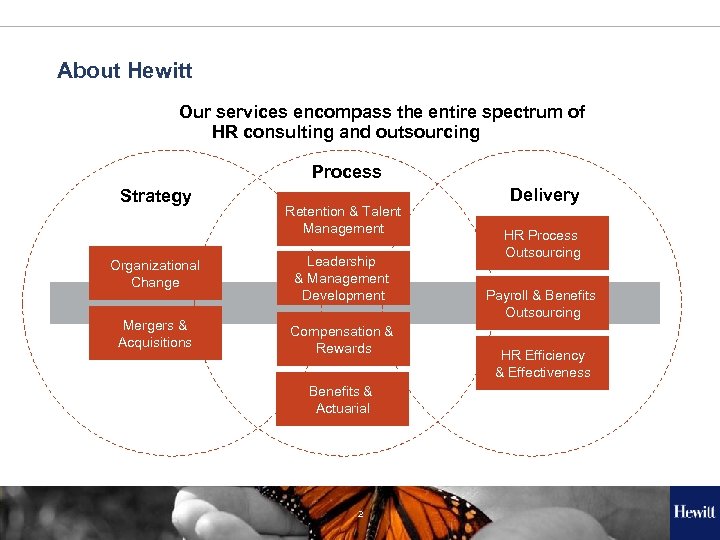 About Hewitt

Our services encompass the entire spectrum of HR consulting and outsourcing

Strategy

Organizational Change

Mergers & Acquisitions

Process

Retention & Talent Management

Leadership & Management Development

Compensation & Rewards

Benefits & Actuarial

Delivery

HR Process Outsourcing

Payroll & Benefits Outsourcing

HR Efficiency & Effectiveness

2

Hewitt